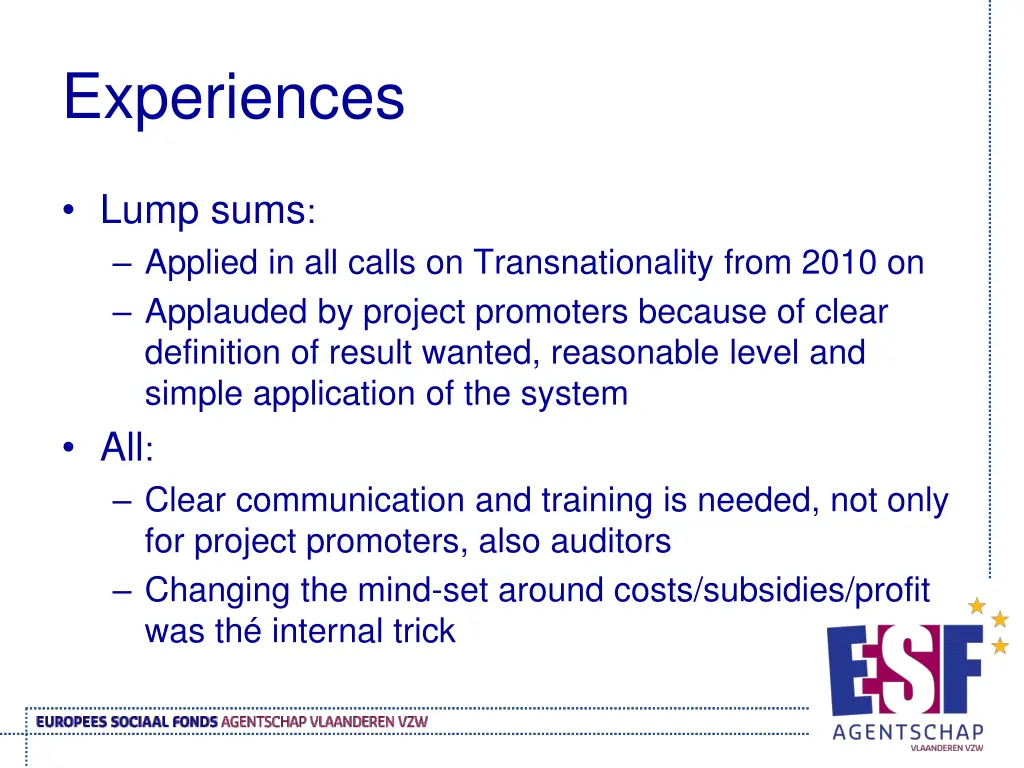 Experiences

• Lump sums:
– Applied in all calls on Transnationality from 2010 on
– Applauded by project promoters because of clear definition of result wanted, reasonable level and simple application of the system

• All:
– Clear communication and training is needed, not only for project promoters, also auditors
– Changing the mind-set around costs/subsidies/profit was thé internal trick

EUROPEES SOCIAAL FONDS AGENTSCHAP VLAANDEREN VZW

ESF
AGENTSCHAP
VLAANDEREN VZW